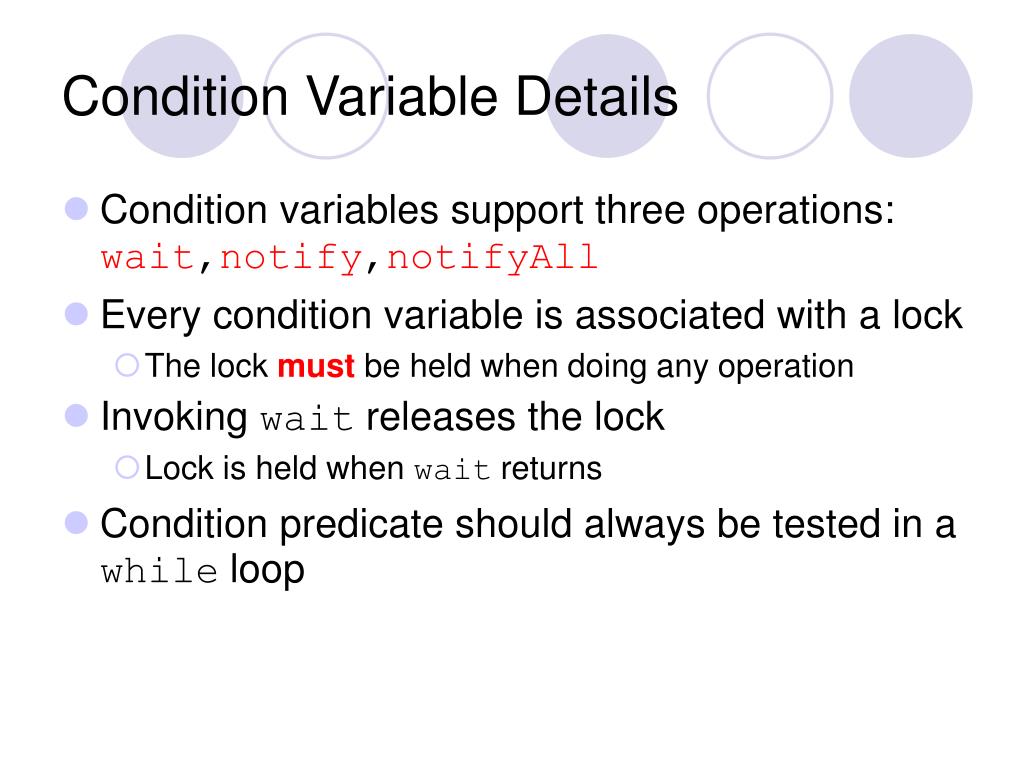 Condition Variable Details

Condition variables support three operations: wait,notify,notifyAll

Every condition variable is associated with a lock

The lock must be held when doing any operation

Invoking wait releases the lock

Lock is held when wait returns

Condition predicate should always be tested in a while loop